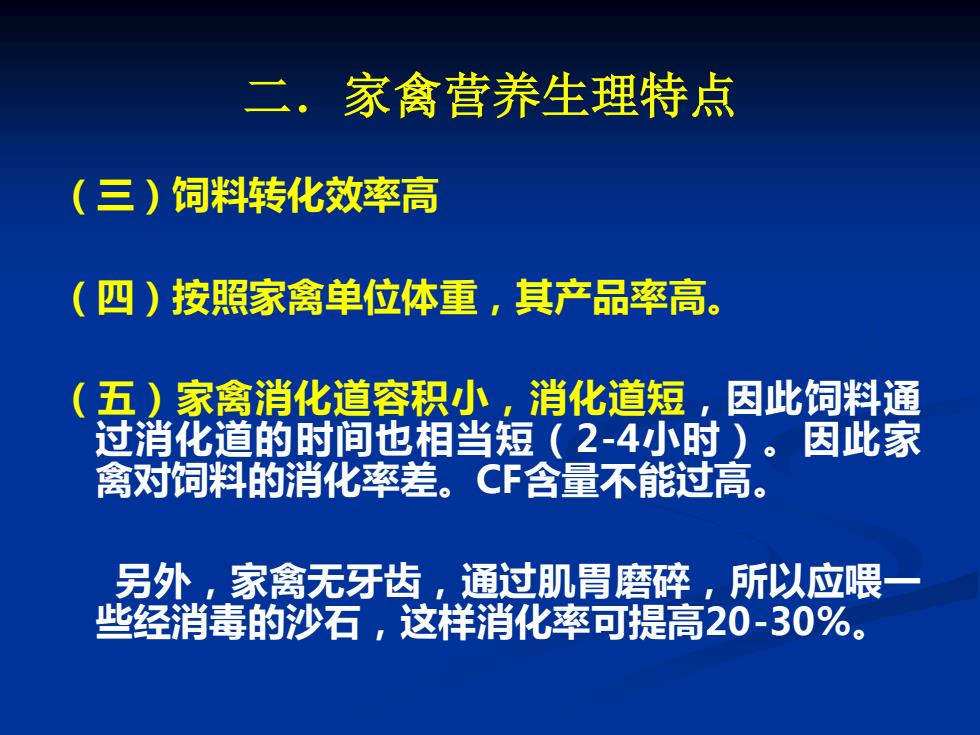 二．家禽营养生理特点

（三）饲料转化效率高

（四）按照家禽单位体重，其产品率高。

（五）家禽消化道容积小，消化道短，因此饲料通过消化道的时间也相当短（2-4小时）。因此家禽对饲料的消化率差。CF含量不能过高。

另外，家禽无牙齿，通过肌胃磨碎，所以应喂一些经消毒的沙石，这样消化率可提高20-30%。